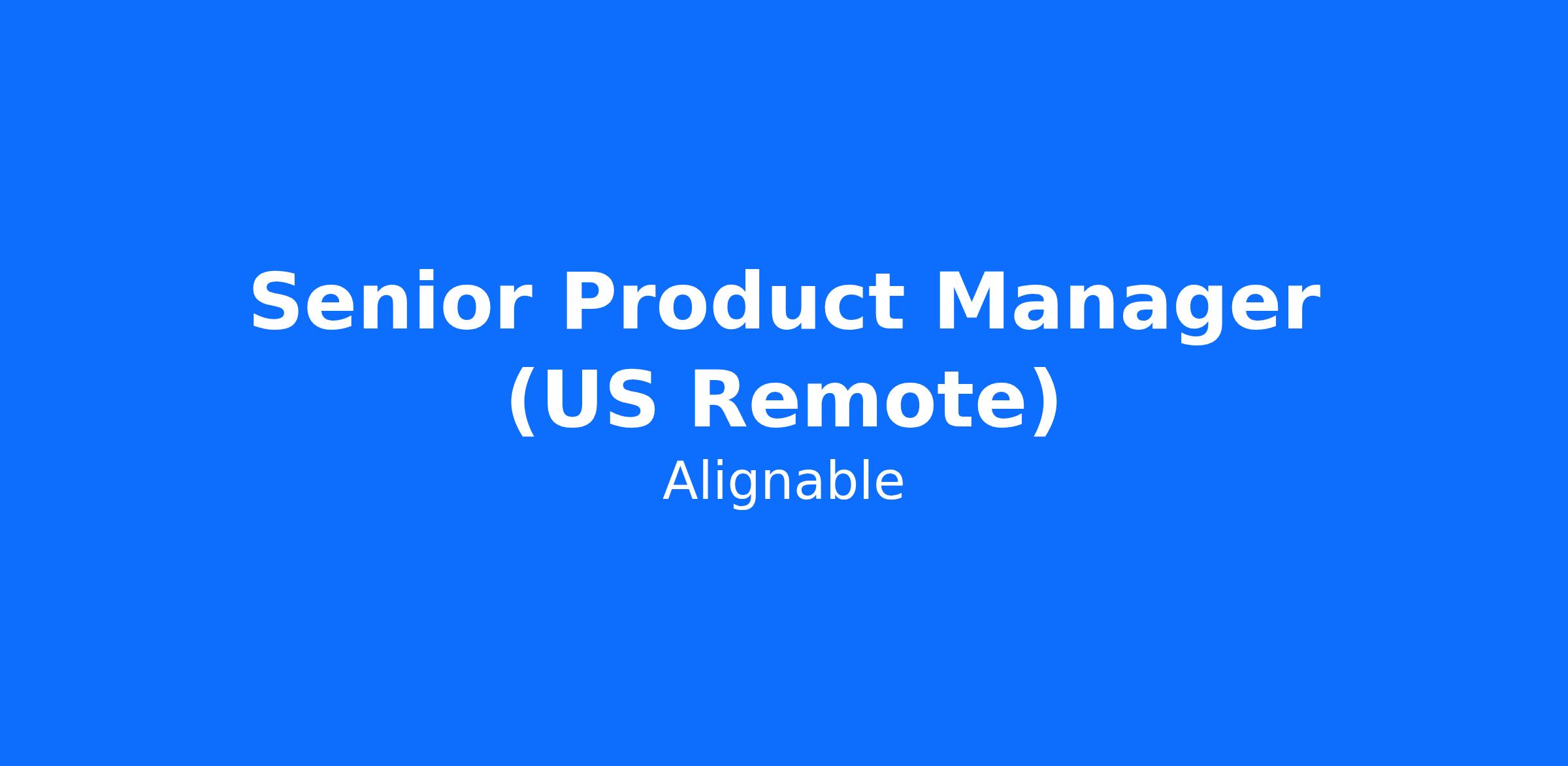 Senior Product Manager (US Remote)

Alignable